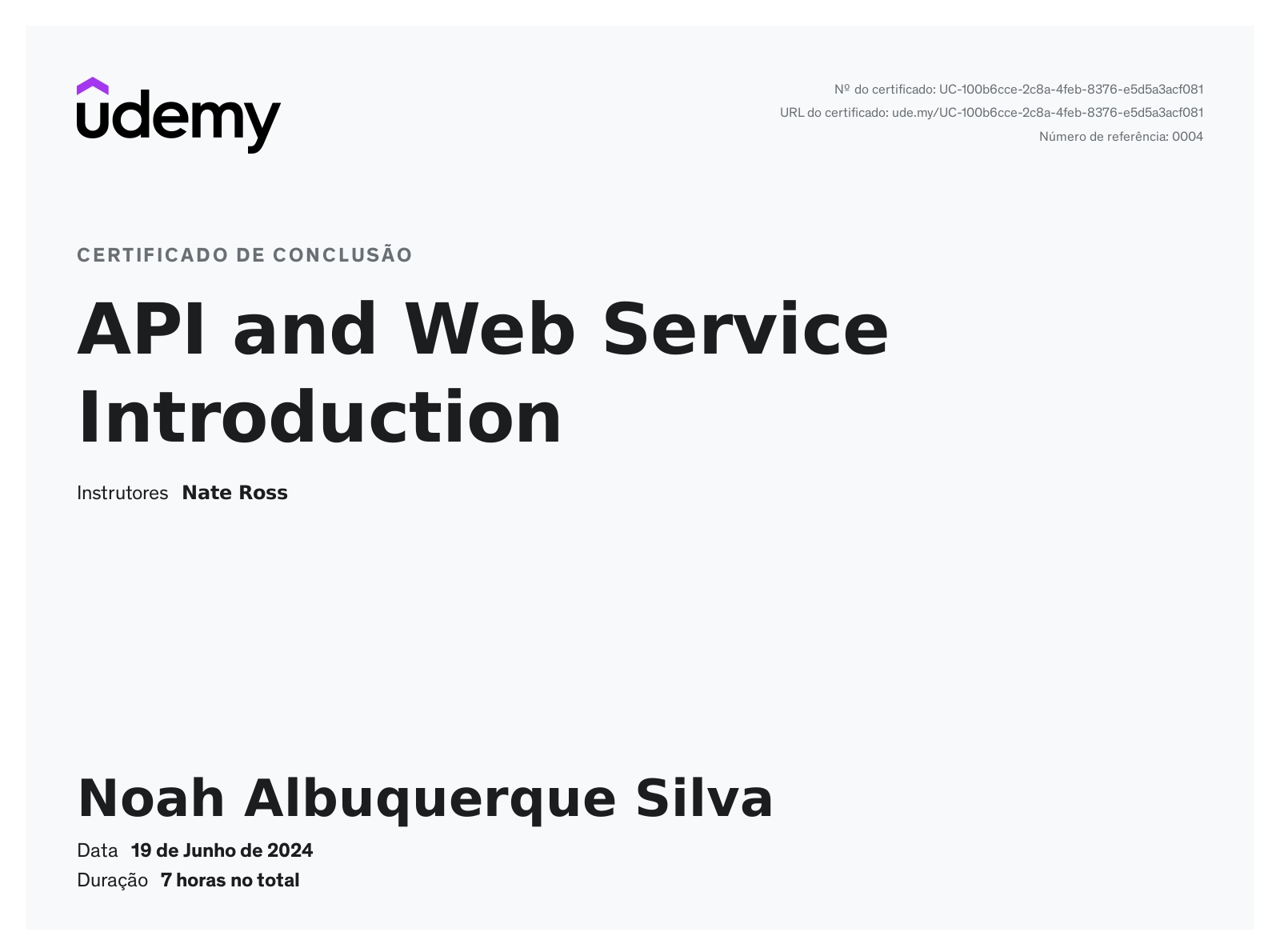 udemy

Nº do certificado: UC-100b6cce-2c8a-4feb-8376-e5d5a3acf081
URL do certificado: ude.my/UC-100b6cce-2c8a-4feb-8376-e5d5a3acf081
Número de referência: 0004

CERTIFICADO DE CONCLUSÃO

API and Web Service Introduction

Instrutores Nate Ross

Noah Albuquerque Silva

Data 19 de Junho de 2024
Duração 7 horas no total